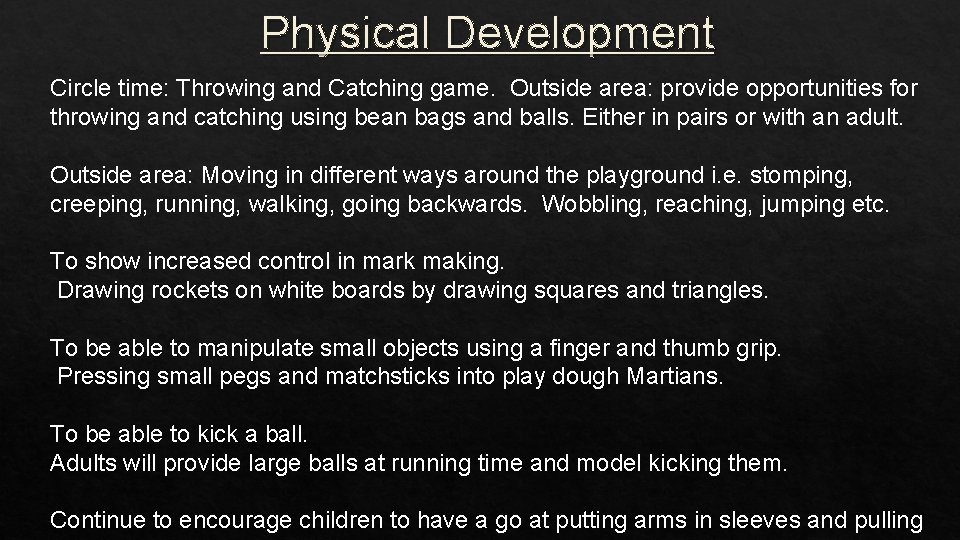 Physical Development

Circle time: Throwing and Catching game. Outside area: provide opportunities for throwing and catching using bean bags and balls. Either in pairs or with an adult.

Outside area: Moving in different ways around the playground i.e. stomping, creeping, running, walking, going backwards. Wobbling, reaching, jumping etc.

To show increased control in mark making.
Drawing rockets on white boards by drawing squares and triangles.

To be able to manipulate small objects using a finger and thumb grip.
Pressing small pegs and matchsticks into play dough Martians.

To be able to kick a ball.
Adults will provide large balls at running time and model kicking them.

Continue to encourage children to have a go at putting arms in sleeves and pulling